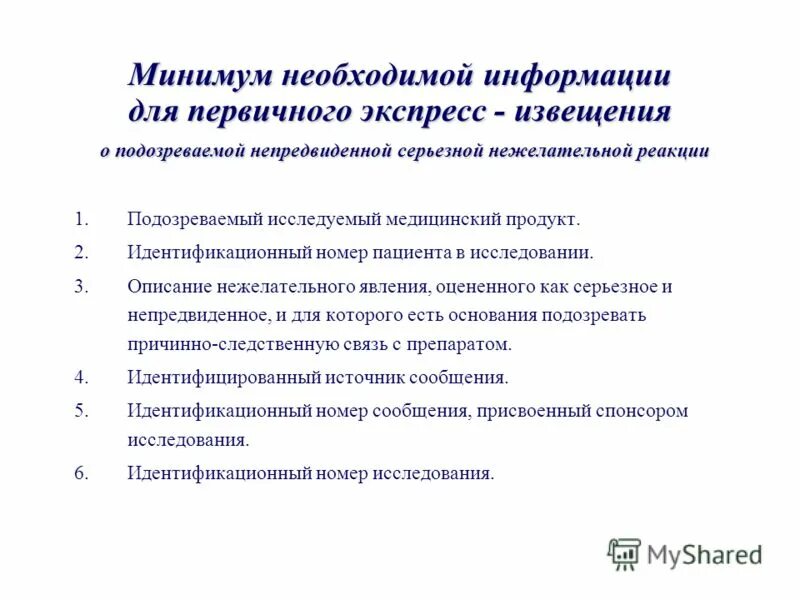 Минимум необходимой информации для первичного экспресс - извещения

о подозреваемой непредвиденной серьезной нежелательной реакции

1. Подозреваемый исследуемый медицинский продукт.
2. Идентификационный номер пациента в исследовании.
3. Описание нежелательного явления, оцененного как серьезное и непредвиденное, и для которого есть основания подозревать причинно-следственную связь с препаратом.
4. Идентифицированный источник сообщения.
5. Идентификационный номер сообщения, присвоенный спонсором исследования.
6. Идентификационный номер исследования.

MyShared